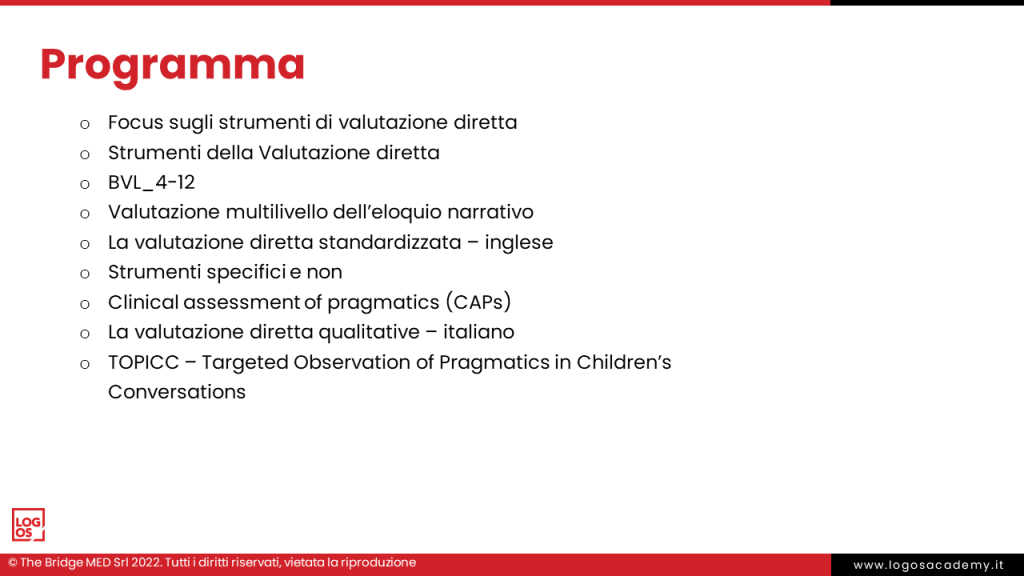 Programma

o Focus sugli strumenti di valutazione diretta
o Strumenti della Valutazione diretta
o BVL_4-12
o Valutazione multilivello dell'eloquio narrativo
o La valutazione diretta standardizzata – inglese
o Strumenti specifici e non
o Clinical assessment of pragmatics (CAPs)
o La valutazione diretta qualitative – italiano
o TOPICC – Targeted Observation of Pragmatics in Children's Conversations

LOG OS

© The Bridge MED Srl 2022. Tutti i diritti riservati, vietata la riproduzione

www.logosacademy.it